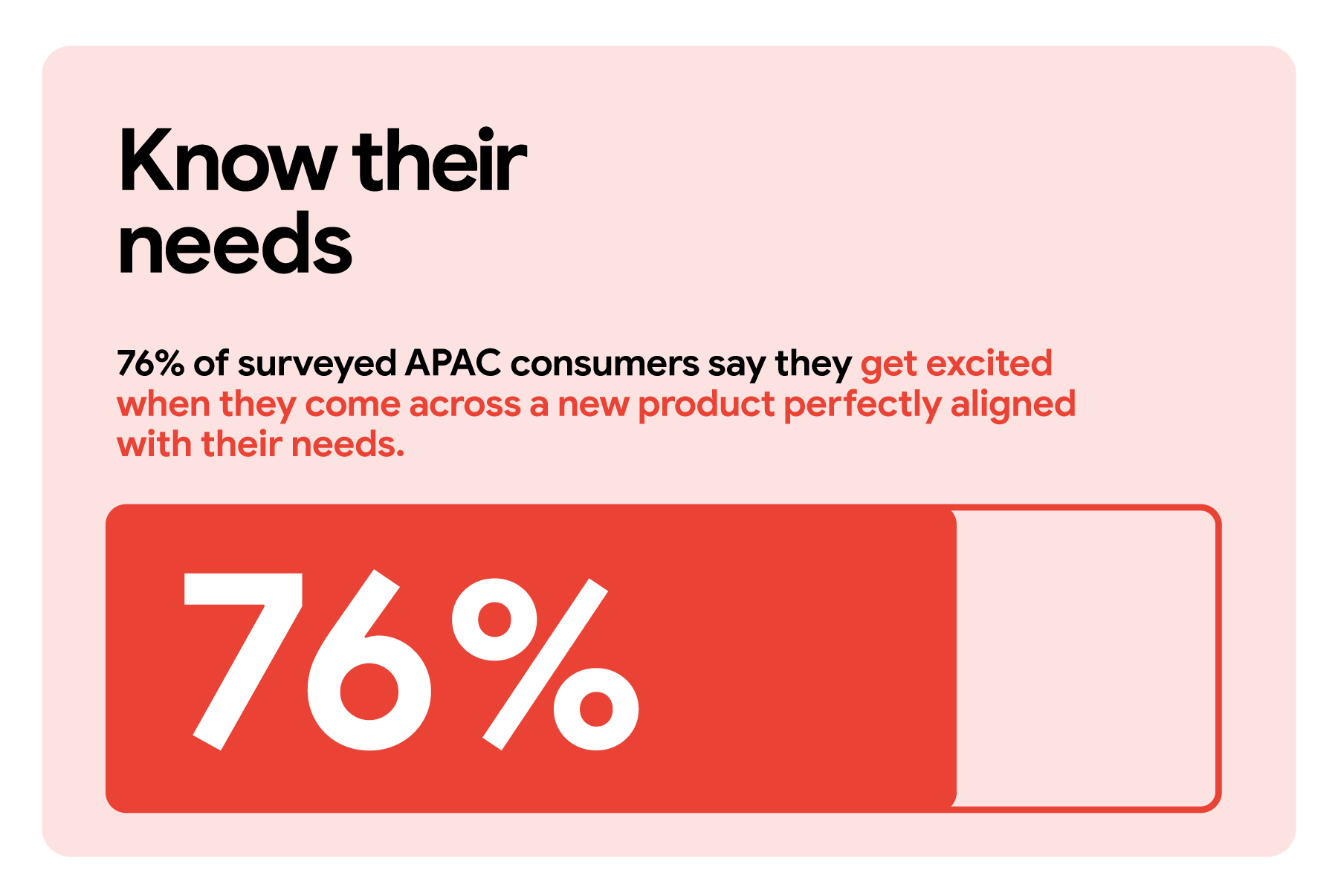 Know their needs

76% of surveyed APAC consumers say they get excited when they come across a new product perfectly aligned with their needs.

76%